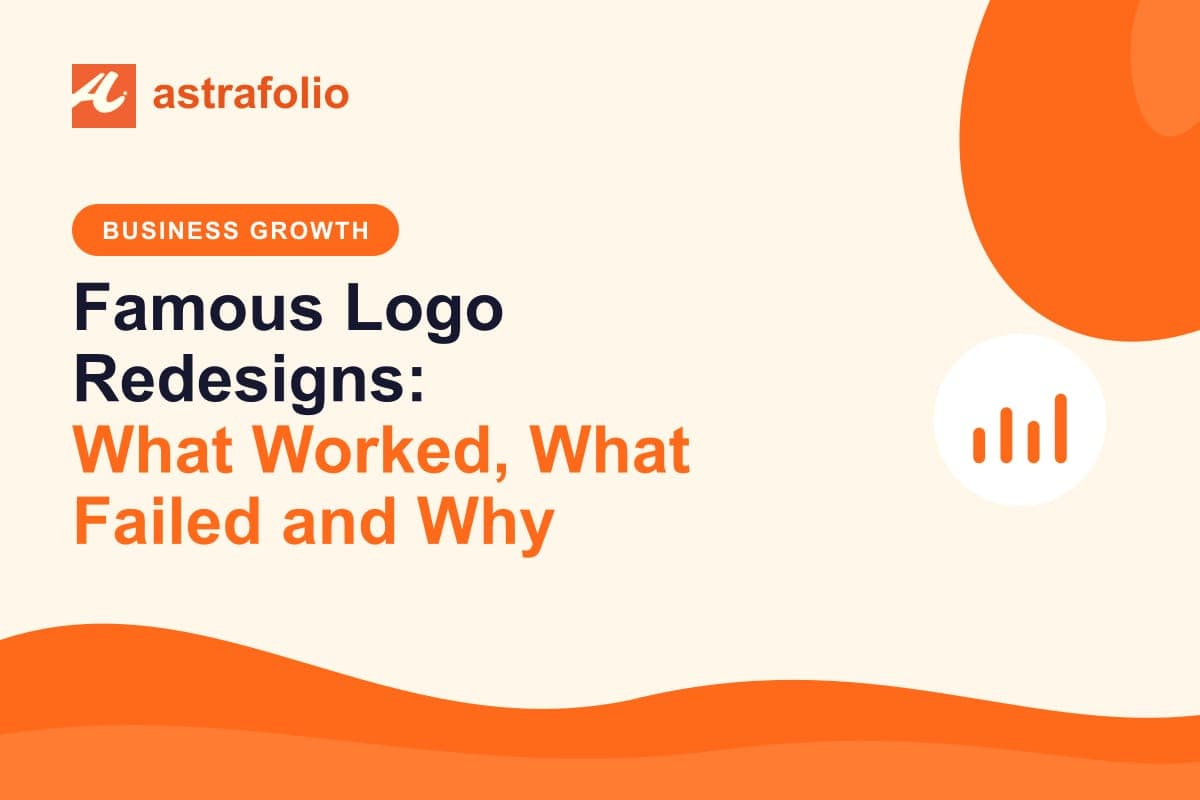 astrafolio

BUSINESS GROWTH

Famous Logo Redesigns: What Worked, What Failed and Why